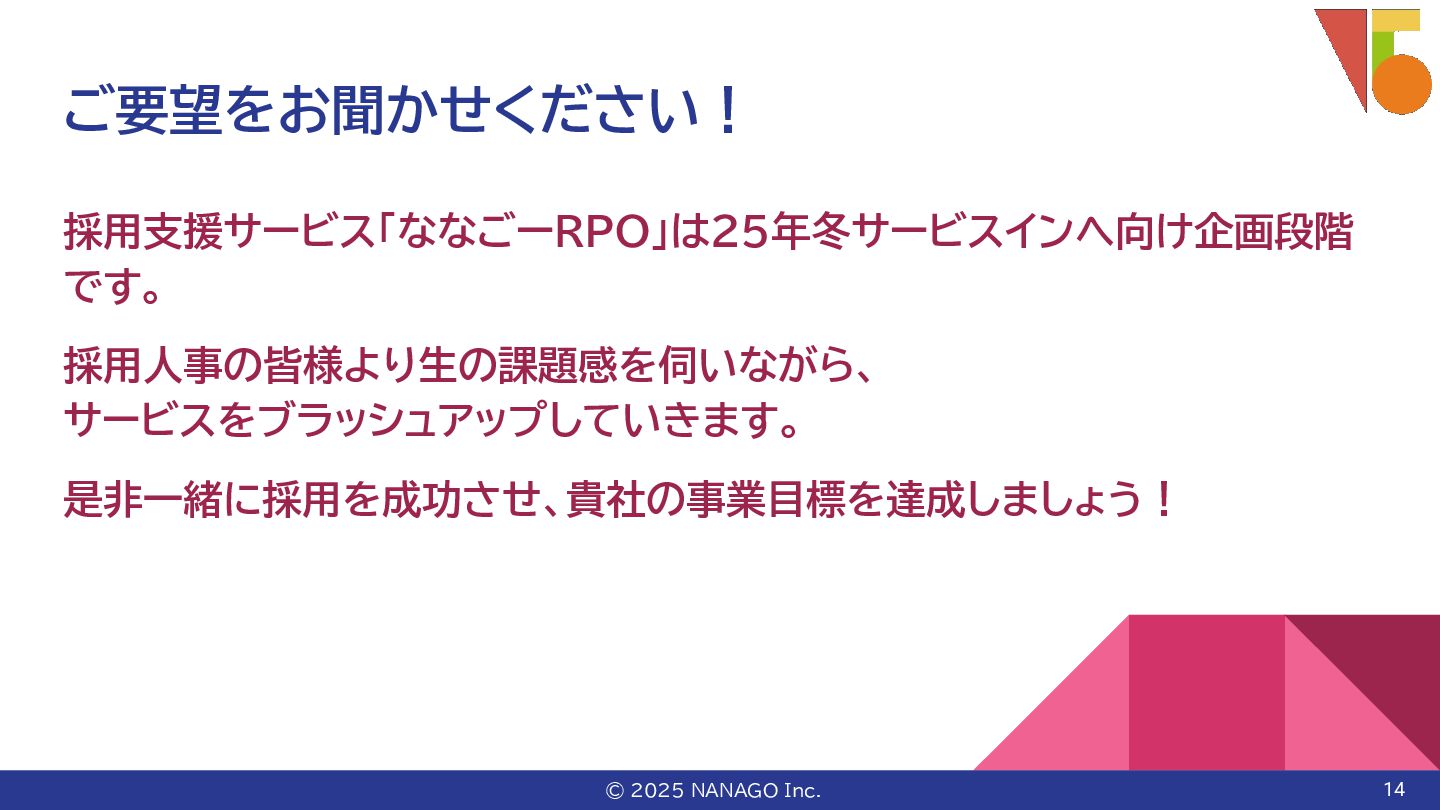 ご要望をお聞かせください！

採用支援サービス「ななごーRPO」は25年冬サービスインへ向け企画段階です。

採用人事の皆様より生の課題感を伺いながら、
サービスをブラッシュアップしていきます。

是非一緒に採用を成功させ、貴社の事業目標を達成しましょう！

© 2025 NANAGO Inc.

14